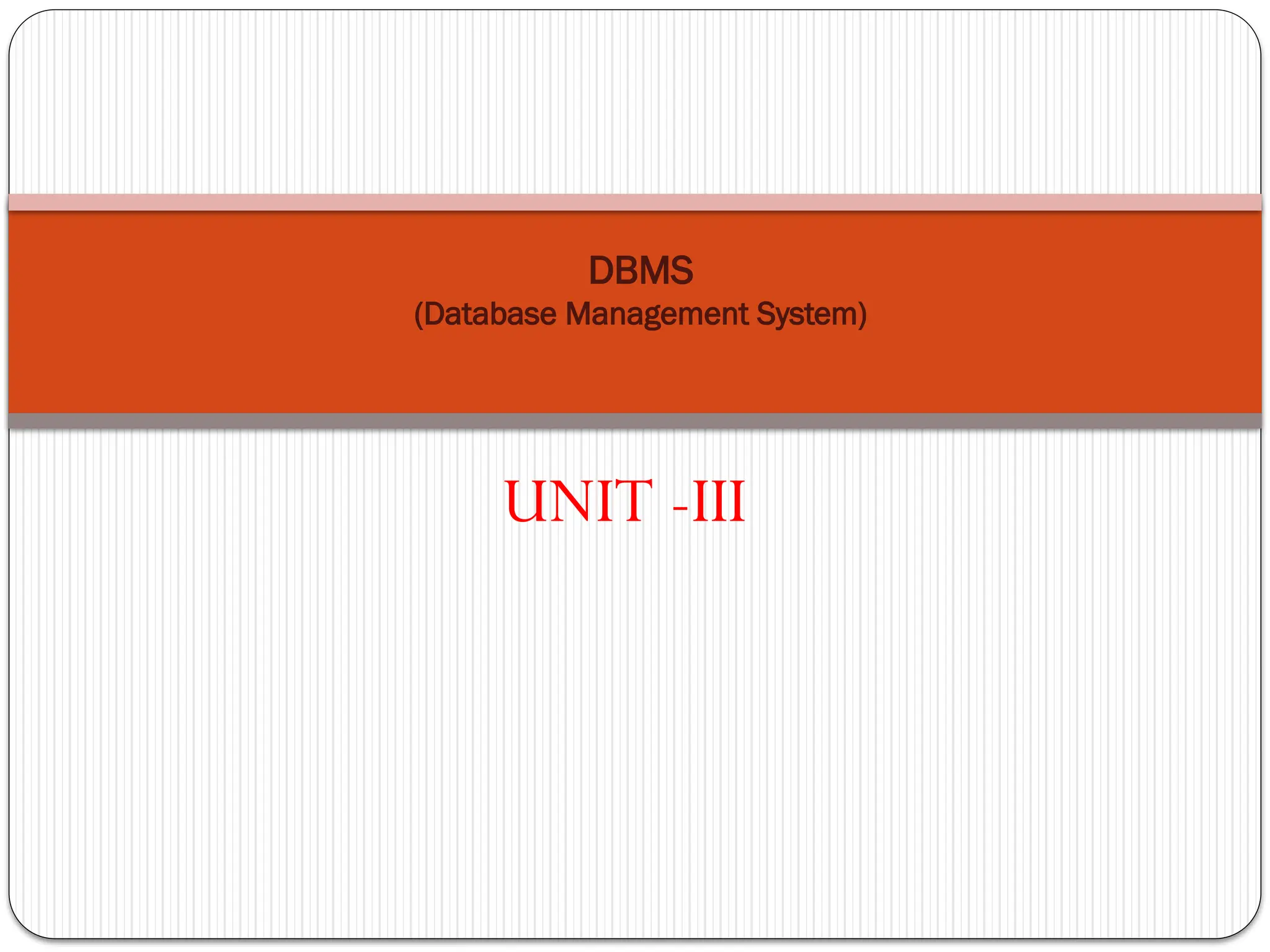 DBMS
(Database Management System)

UNIT -III